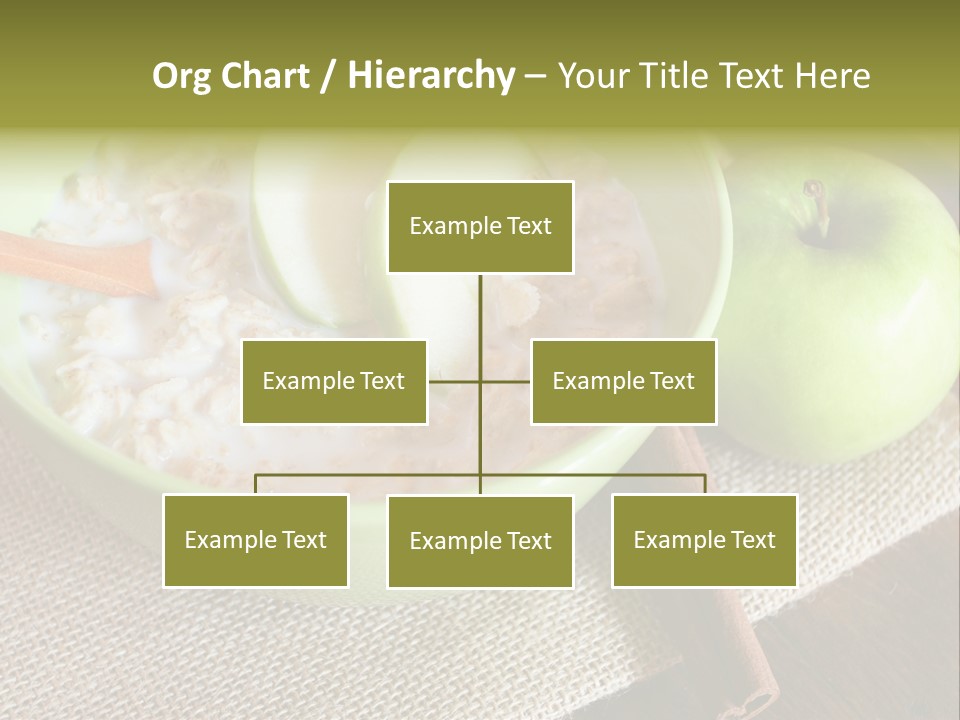 Org Chart / Hierarchy – Your Title Text Here

Example Text

Example Text

Example Text

Example Text

Example Text

Example Text